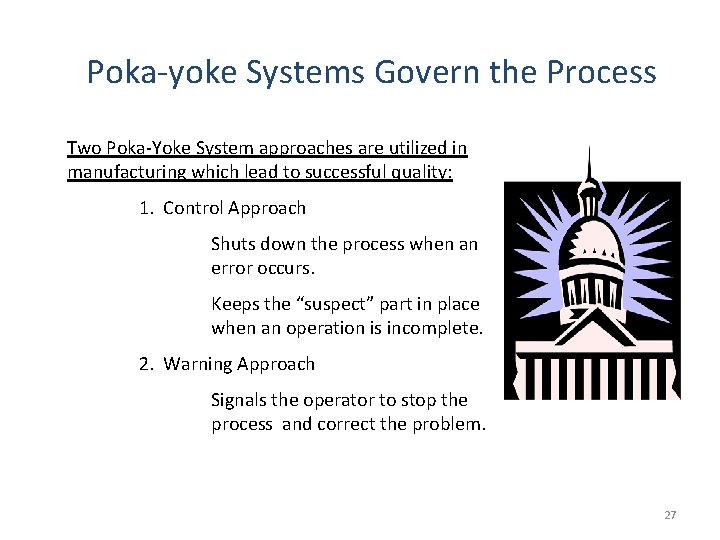 Poka-yoke Systems Govern the Process

Two Poka-Yoke System approaches are utilized in manufacturing which lead to successful quality:

1. Control Approach

Shuts down the process when an error occurs.

Keeps the “suspect” part in place when an operation is incomplete.

2. Warning Approach

Signals the operator to stop the process and correct the problem.

27